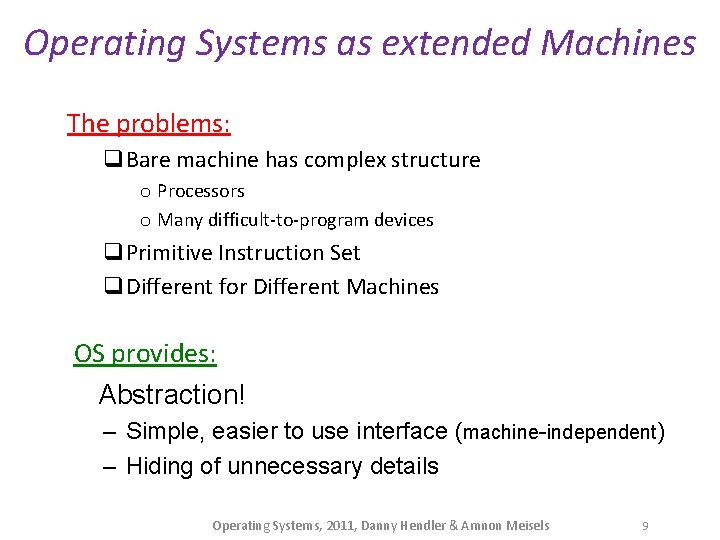 Operating Systems as extended Machines

The problems:

❑ Bare machine has complex structure

o Processors

o Many difficult-to-program devices

❑ Primitive Instruction Set

❑ Different for Different Machines

OS provides:

Abstraction!

– Simple, easier to use interface (machine-independent)

– Hiding of unnecessary details

Operating Systems, 2011, Danny Hendler & Amnon Meisels 9